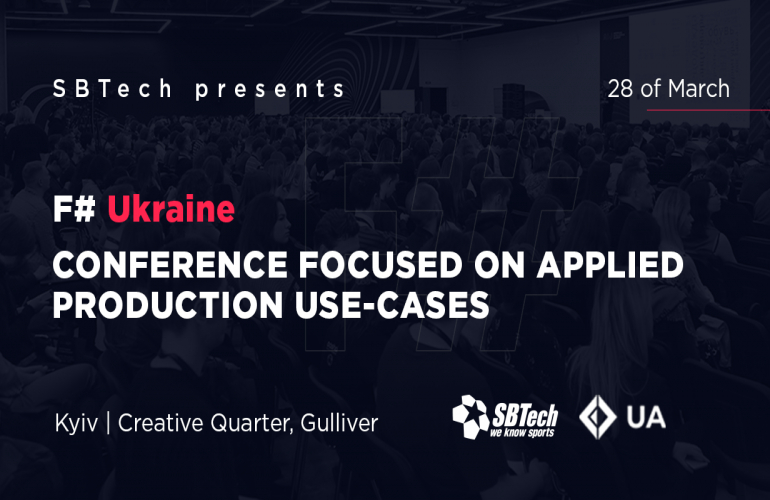 SBTech presents

28 of March

F# Ukraine

CONFERENCE FOCUSED ON APPLIED PRODUCTION USE-CASES

Kyiv | Creative Quarter, Gulliver

SBTech we know sports

UA